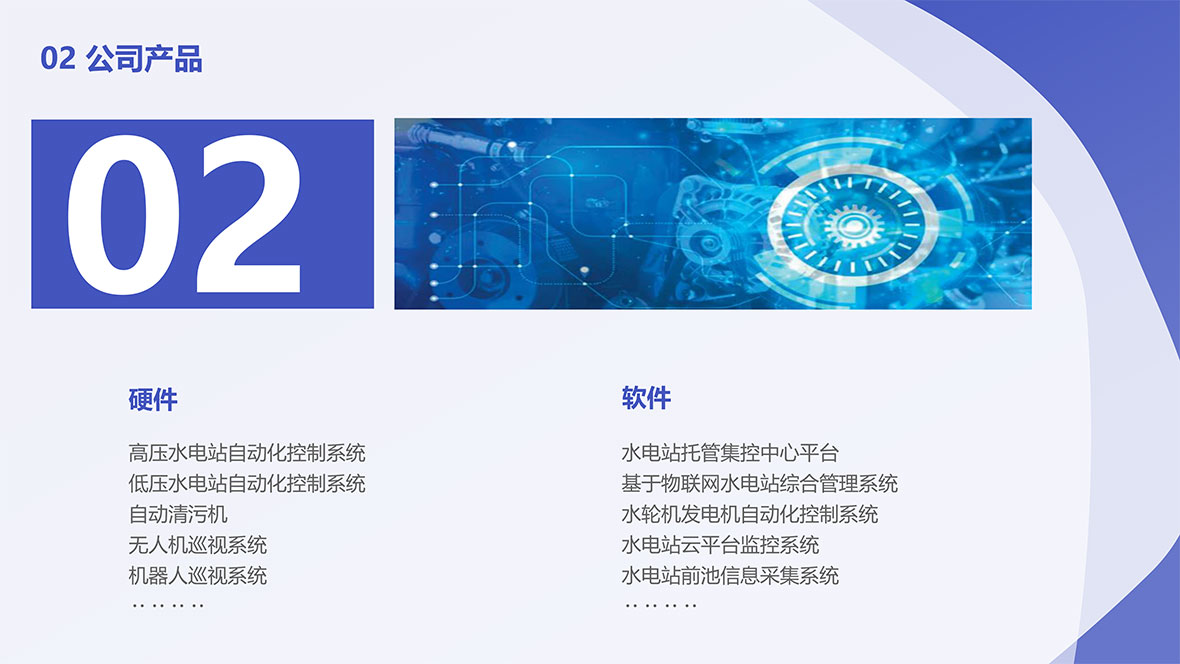 02 公司产品

02

硬件

高压水电站自动化控制系统
低压水电站自动化控制系统
自动清污机
无人机巡视系统
机器人巡视系统
……

软件

水电站托管集控中心平台
基于物联网水电站综合管理系统
水轮机发电机自动化控制系统
水电站云平台监控系统
水电站前池信息采集系统
……